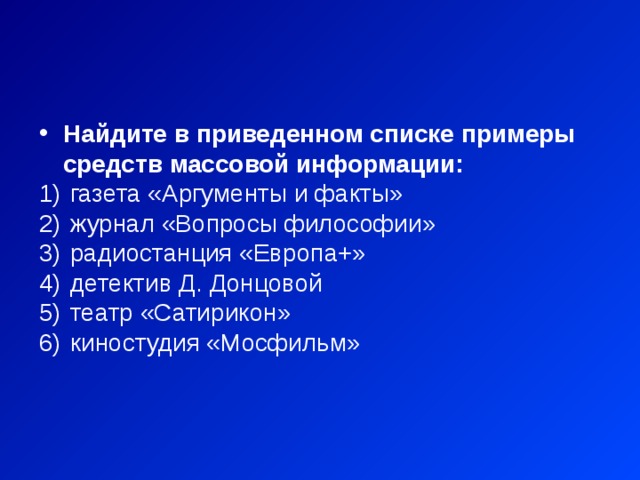 • Найдите в приведенном списке примеры средств массовой информации:

1) газета «Аргументы и факты»
2) журнал «Вопросы философии»
3) радиостанция «Европа+»
4) детектив Д. Донцовой
5) театр «Сатирикон»
6) киностудия «Мосфильм»